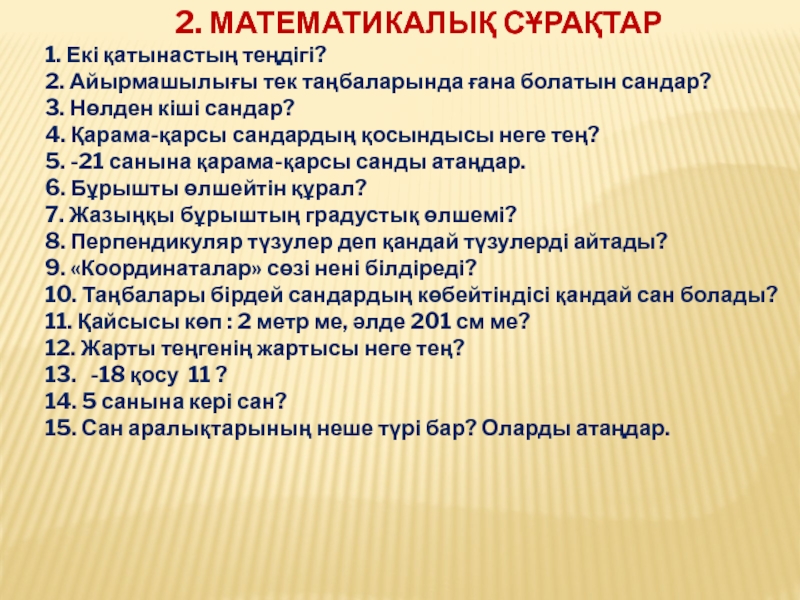 2. МАТЕМАТИКАЛЫҚ СҰРАҚТАР

1. Екі қатынастың теңдігі?
2. Айырмашылығы тек таңбаларында ғана болатын сандар?
3. Нөлден кіші сандар?
4. Қарама-қарсы сандардың қосындысы неге тең?
5. -21 санына қарама-қарсы санды атаңдар.
6. Бұрышты өлшейтін құрал?
7. Жазыңқы бұрыштың градустық өлшемі?
8. Перпендикуляр түзулер деп қандай түзулерді айтады?
9. «Координаталар» сөзі нені білдіреді?
10. Таңбалары бірдей сандардың көбейтіндісі қандай сан болады?
11. Қайсысы көп : 2 метр ме, әлде 201 см ме?
12. Жарты теңгенің жартысы неге тең?
13. -18 қосу 11 ?
14. 5 санына кері сан?
15. Сан аралықтарының неше түрі бар? Оларды атаңдар.